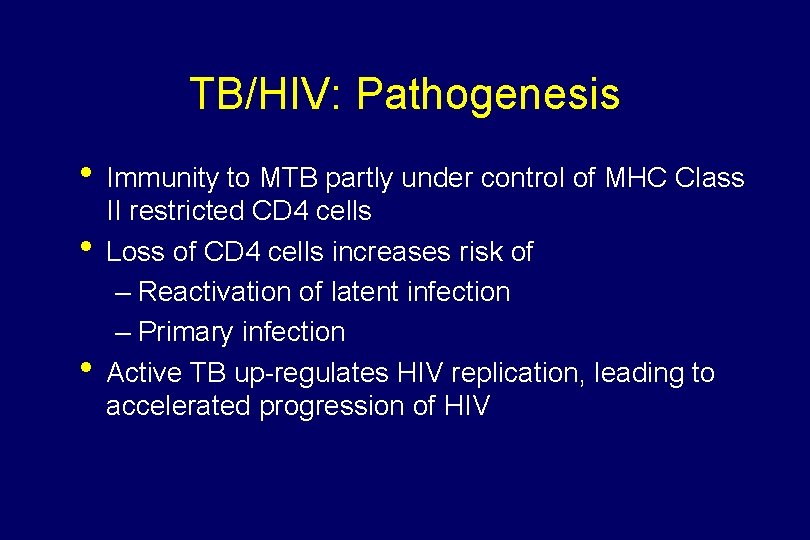 TB/HIV: Pathogenesis

• Immunity to MTB partly under control of MHC Class II restricted CD4 cells
• Loss of CD4 cells increases risk of
– Reactivation of latent infection
– Primary infection
• Active TB up-regulates HIV replication, leading to accelerated progression of HIV